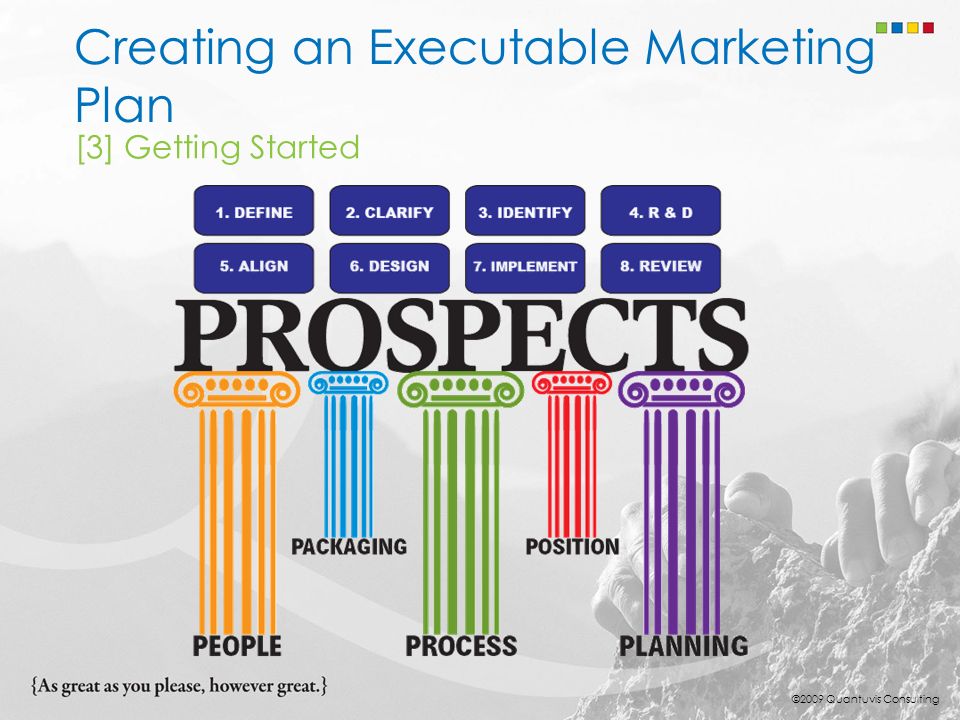 Creating an Executable Marketing Plan

[3] Getting Started

1. DEFINE
2. CLARIFY
3. IDENTIFY
4. R & D
5. ALIGN
6. DESIGN
7. IMPLEMENT
8. REVIEW

PROSPECTS

PACKAGING
POSITION
PEOPLE
PROCESS
PLANNING

{As great as you please, however great.}

©2009 Quantuvis Consulting